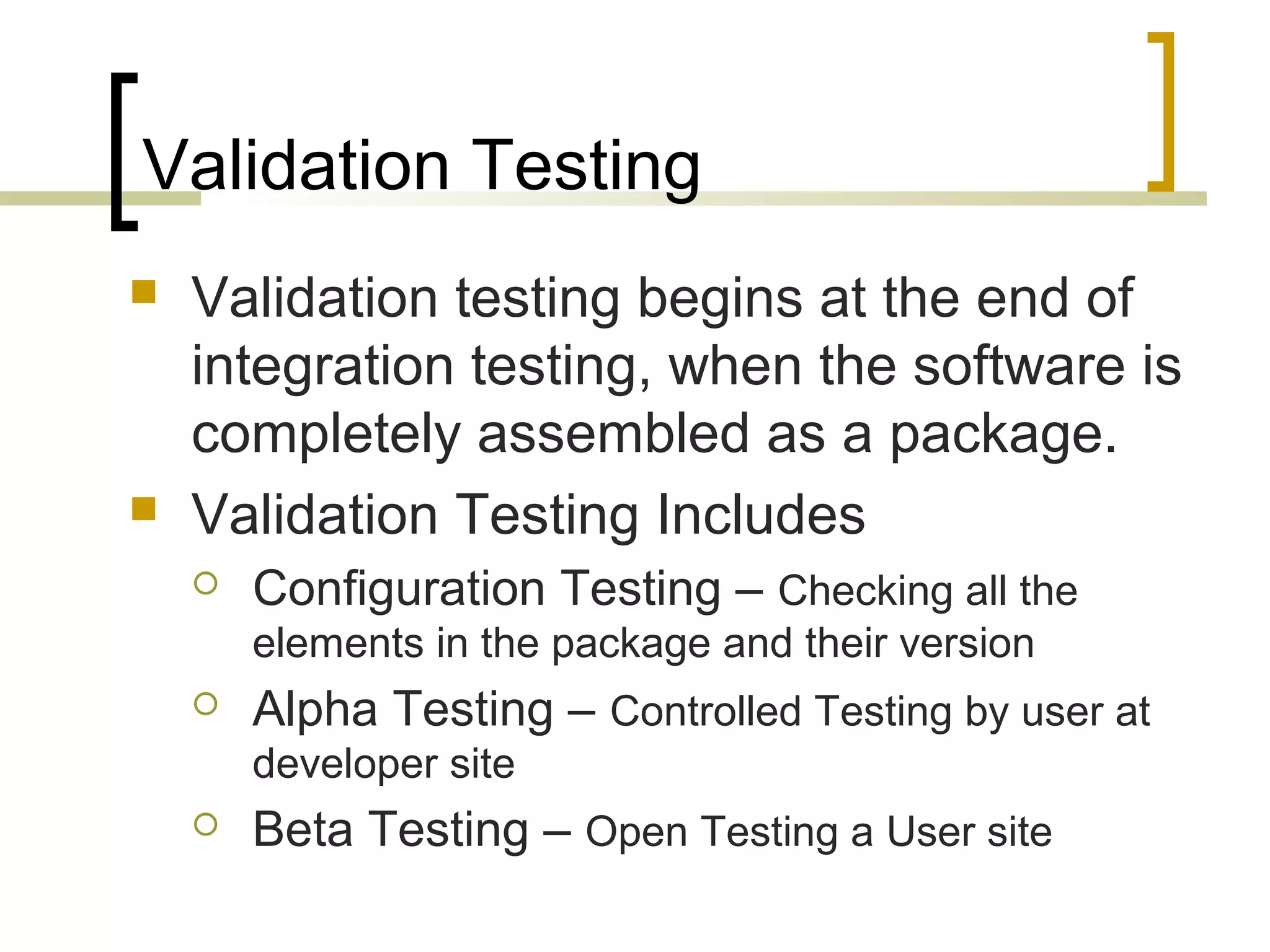 Validation Testing

Validation testing begins at the end of integration testing, when the software is completely assembled as a package.

Validation Testing Includes

Configuration Testing – Checking all the elements in the package and their version

Alpha Testing – Controlled Testing by user at developer site

Beta Testing – Open Testing a User site